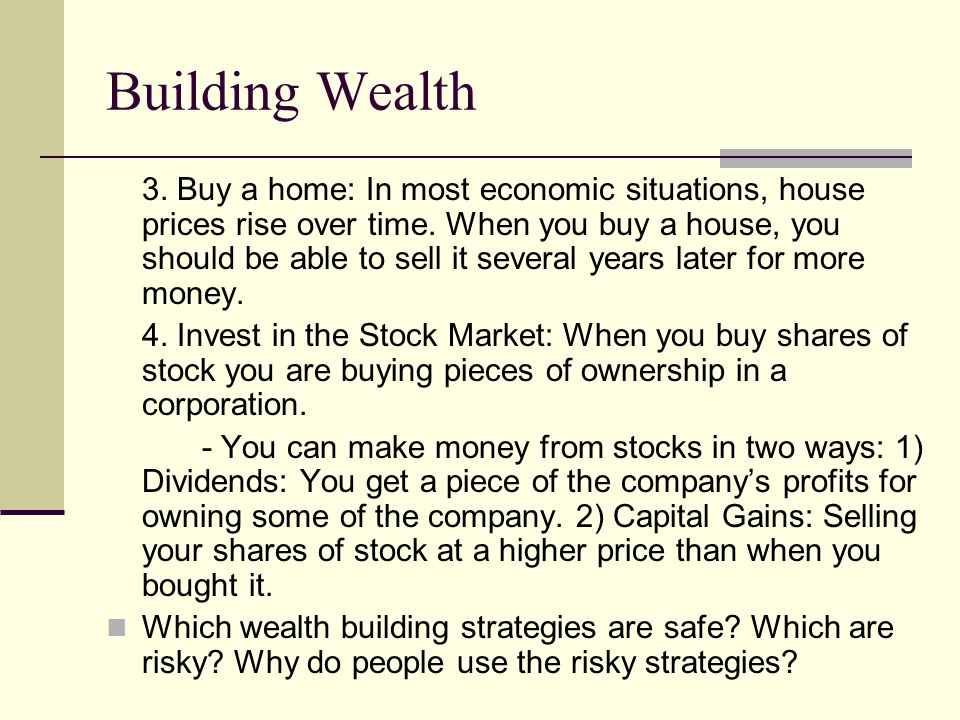 Building Wealth

3. Buy a home: In most economic situations, house prices rise over time. When you buy a house, you should be able to sell it several years later for more money.

4. Invest in the Stock Market: When you buy shares of stock you are buying pieces of ownership in a corporation.

- You can make money from stocks in two ways: 1) Dividends: You get a piece of the company's profits for owning some of the company. 2) Capital Gains: Selling your shares of stock at a higher price than when you bought it.

Which wealth building strategies are safe? Which are risky? Why do people use the risky strategies?